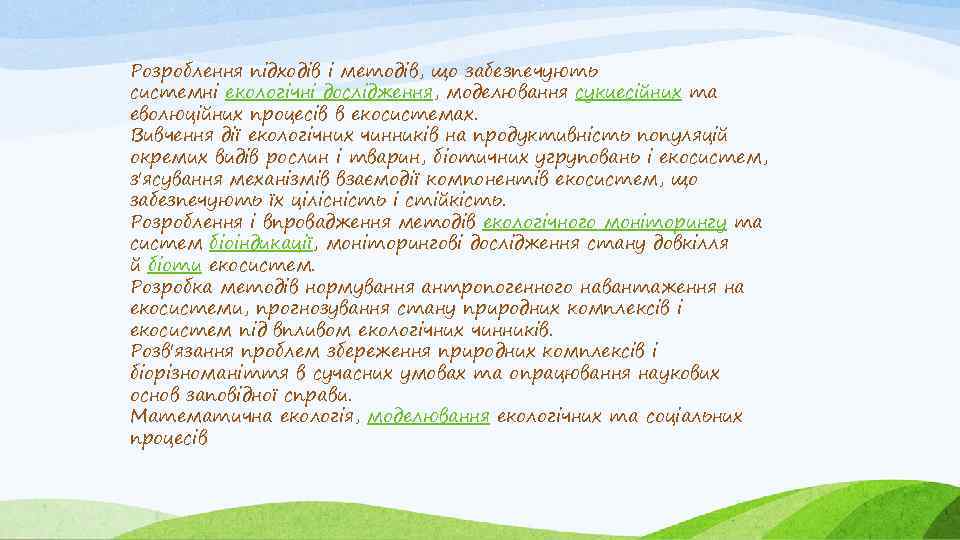 Розроблення підходів і методів, що забезпечують системні екологічні дослідження, моделювання сукцесійних та еволюційних процесів в екосистемах.
Вивчення дії екологічних чинників на продуктивність популяцій окремих видів рослин і тварин, біотичних угруповань і екосистем, з'ясування механізмів взаємодії компонентів екосистем, що забезпечують їх цілісність і стійкість.
Розроблення і впровадження методів екологічного моніторингу та систем біоіндикації, моніторингові дослідження стану довкілля й біоти екосистем.
Розробка методів нормування антропогенного навантаження на екосистеми, прогнозування стану природних комплексів і екосистем під впливом екологічних чинників.
Розв'язання проблем збереження природних комплексів і біорізноманіття в сучасних умовах та опрацювання наукових основ заповідної справи.
Математична екологія, моделювання екологічних та соціальних процесів